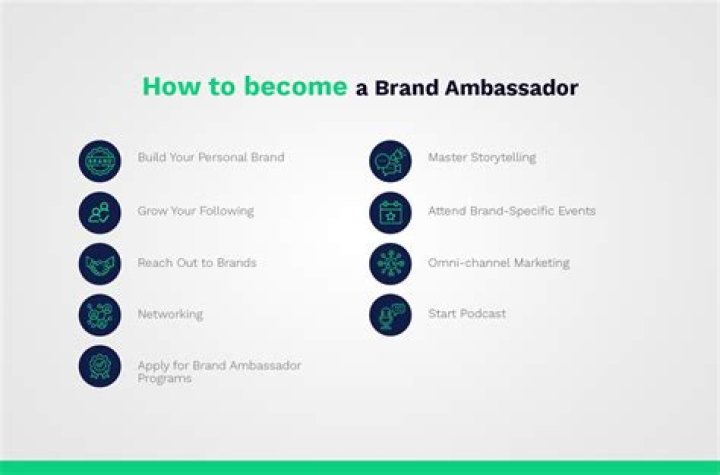 How to become a Brand Ambassador

Build Your Personal Brand

Grow Your Following

Reach Out to Brands

Networking

Apply for Brand Ambassador Programs

Master Storytelling

Attend Brand-Specific Events

Omni-channel Marketing

Start Podcast